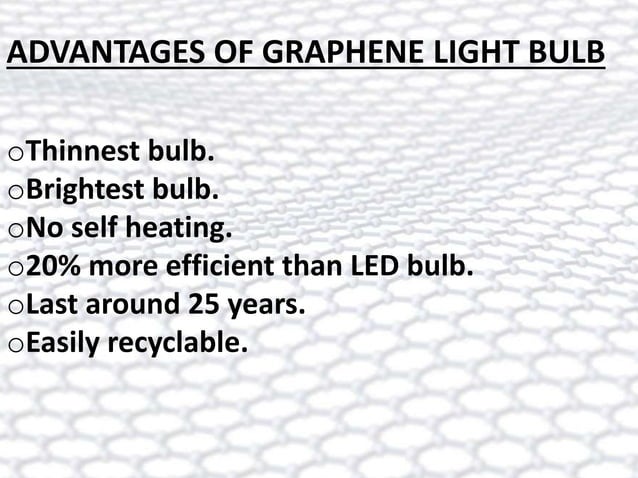 ADVANTAGES OF GRAPHENE LIGHT BULB

oThinnest bulb.
oBrightest bulb.
oNo self heating.
o20% more efficient than LED bulb.
oLast around 25 years.
oEasily recyclable.